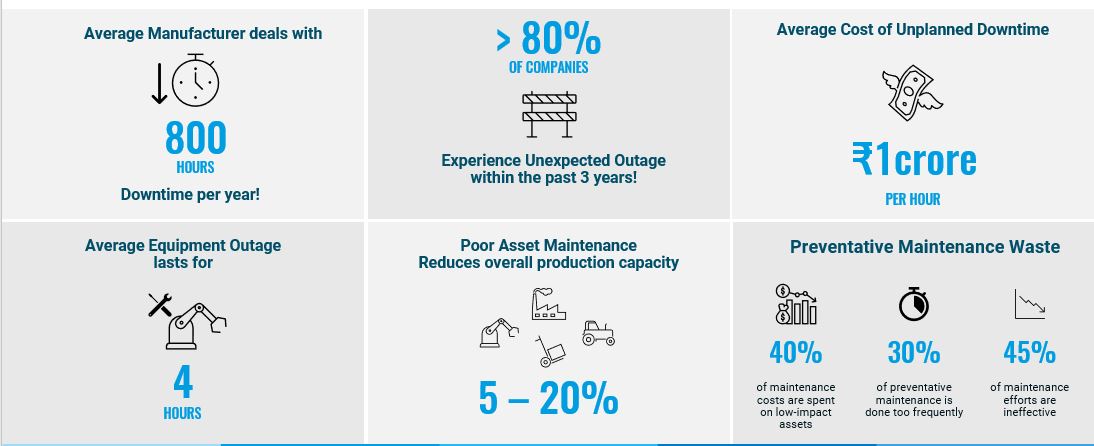 Average Manufacturer deals with

800
HOURS
Downtime per year!

> 80%
OF COMPANIES

Experience Unexpected Outage within the past 3 years!

Average Cost of Unplanned Downtime

₹1crore
PER HOUR

Average Equipment Outage lasts for

4
HOURS

Poor Asset Maintenance Reduces overall production capacity

5 – 20%

Preventative Maintenance Waste

40%
of maintenance costs are spent on low-impact assets

30%
of preventative maintenance is done too frequently

45%
of maintenance efforts are ineffective